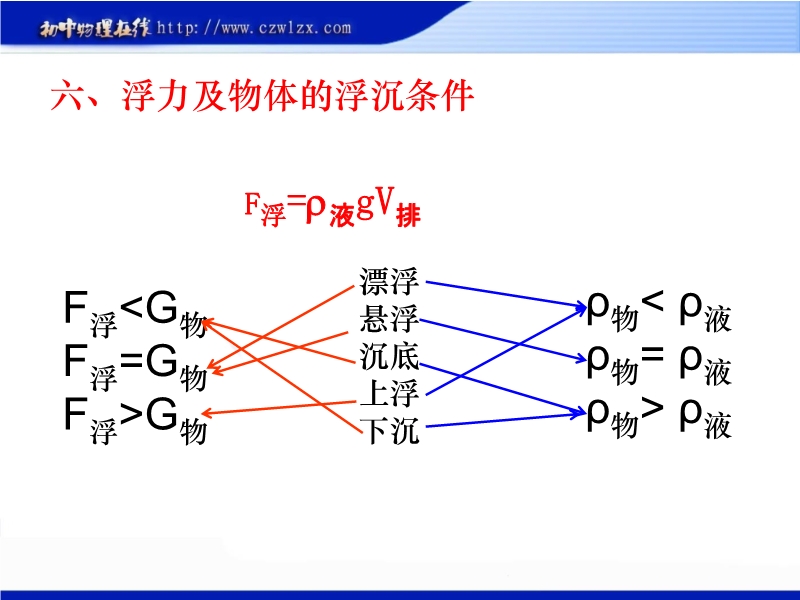 初中物理在线 http://www.czwlzx.com

六、浮力及物体的浮沉条件

$F_{浮}=\rho_{液}gV_{排}$

$F_{浮}<G_{物}$
$F_{浮}=G_{物}$
$F_{浮}>G_{物}$

漂浮
悬浮
沉底
上浮
下沉

$\rho_{物}<\rho_{液}$
$\rho_{物}=\rho_{液}$
$\rho_{物}>\rho_{液}$